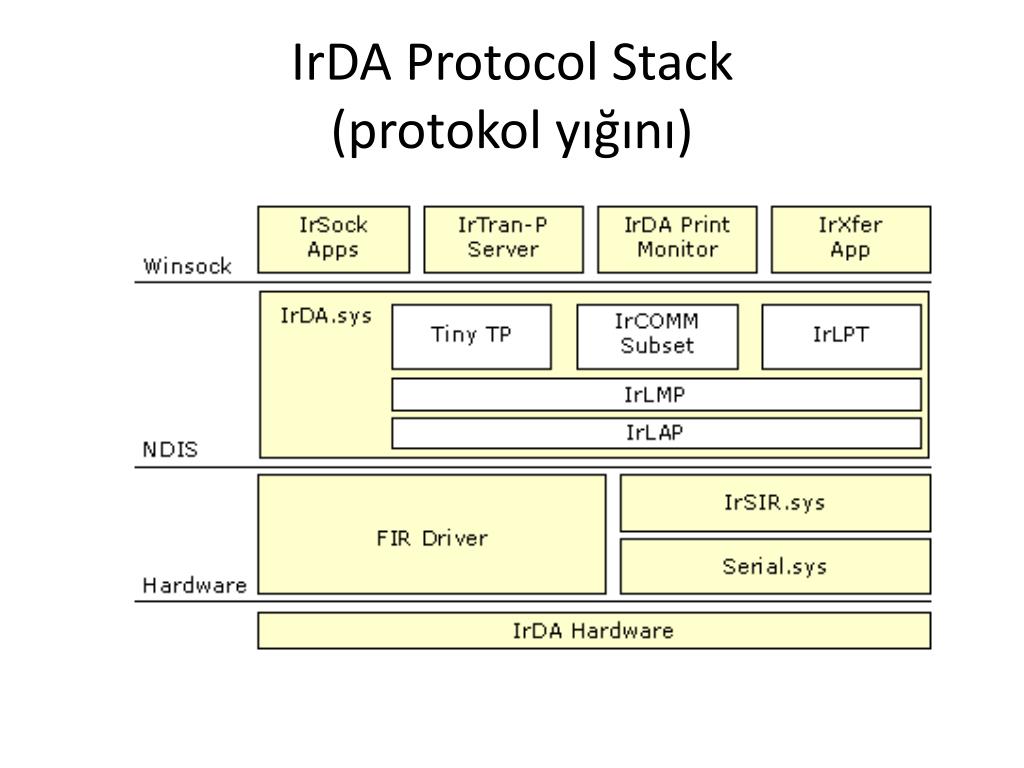 IrDA Protocol Stack
(protokol yığını)

IrSock Apps
IrTran-P Server
IrDA Print Monitor
IrXfer App

Winsock

IrDA.sys
Tiny TP
IrCOMM Subset
IrLPT
IrLMP
IrLAP

NDIS

FIR Driver
IrSIR.sys
Serial.sys

Hardware

IrDA Hardware